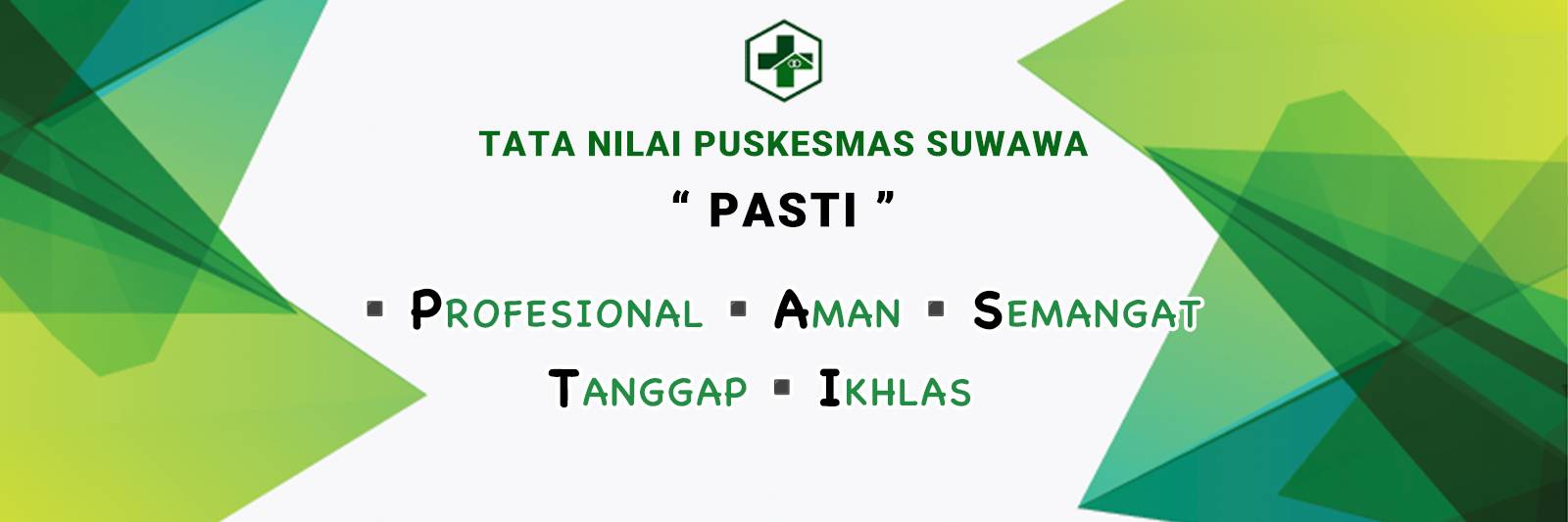 TATA NILAI PUSKESMAS SUWAWA

“ PASTI ”

▪ PROFESIONAL ▪ AMAN ▪ SEMANGAT
TANGGAP ▪ IKHLAS